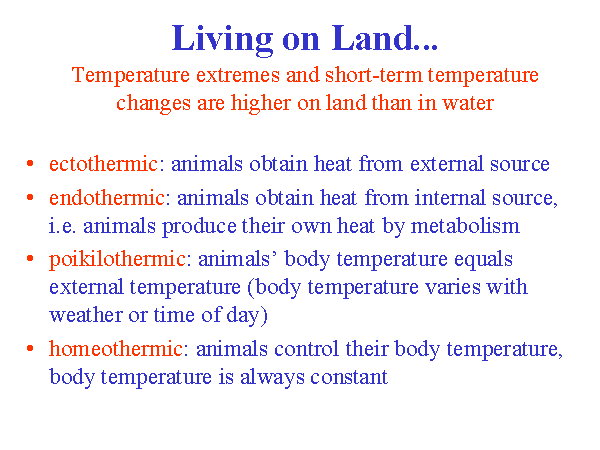 Living on Land...

Temperature extremes and short-term temperature changes are higher on land than in water

• ectothermic: animals obtain heat from external source

• endothermic: animals obtain heat from internal source, i.e. animals produce their own heat by metabolism

• poikilothermic: animals' body temperature equals external temperature (body temperature varies with weather or time of day)

• homeothermic: animals control their body temperature, body temperature is always constant